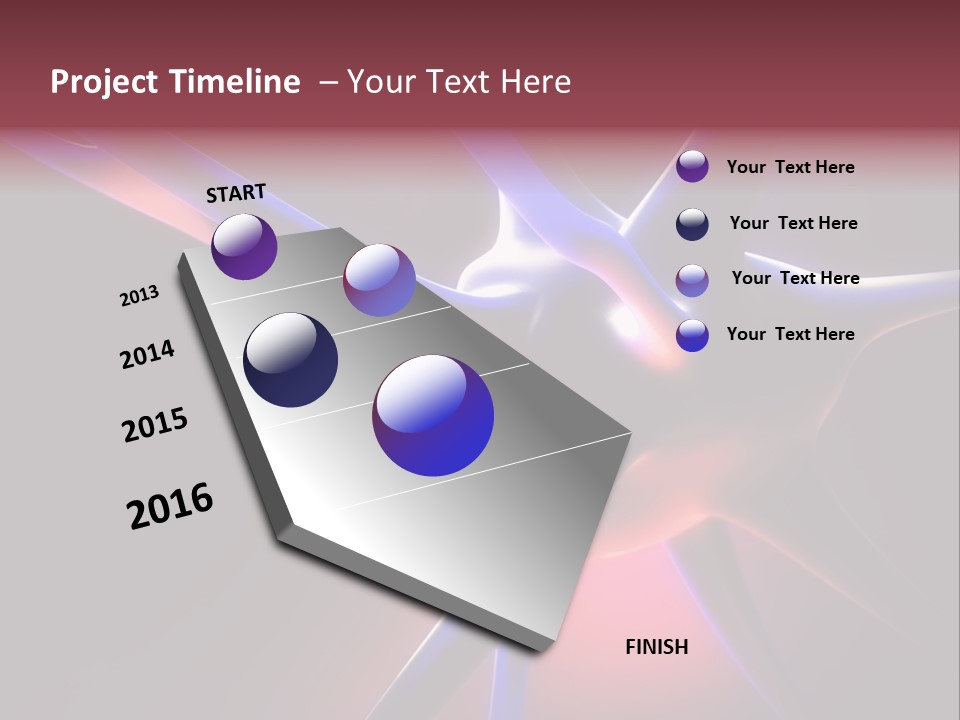 Project Timeline – Your Text Here

START

2013

2014

2015

2016

Your Text Here

Your Text Here

Your Text Here

Your Text Here

FINISH